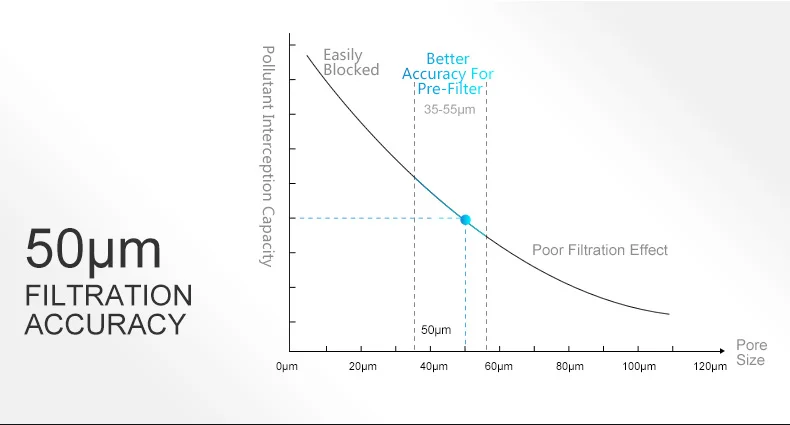 50μm
FILTRATION
ACCURACY

Pollutant Interception Capacity

Easily
Blocked

Better
Accuracy For
Pre-Filter
35-55μm

Poor Filtration Effect

50μm

0μm
20μm
40μm
60μm
80μm
100μm
120μm
Pore
Size